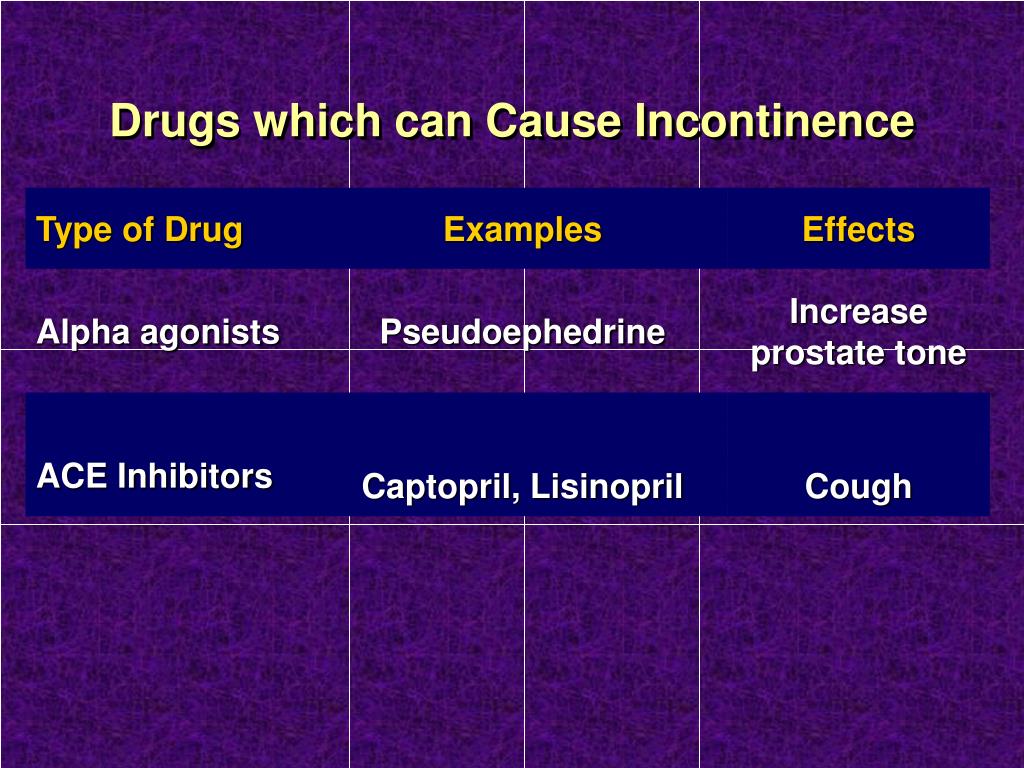 Drugs which can Cause Incontinence

| Type of Drug | Examples | Effects |
|---|---|---|
| Alpha agonists | Pseudoephedrine | Increase prostate tone |
| ACE Inhibitors | Captopril, Lisinopril | Cough |